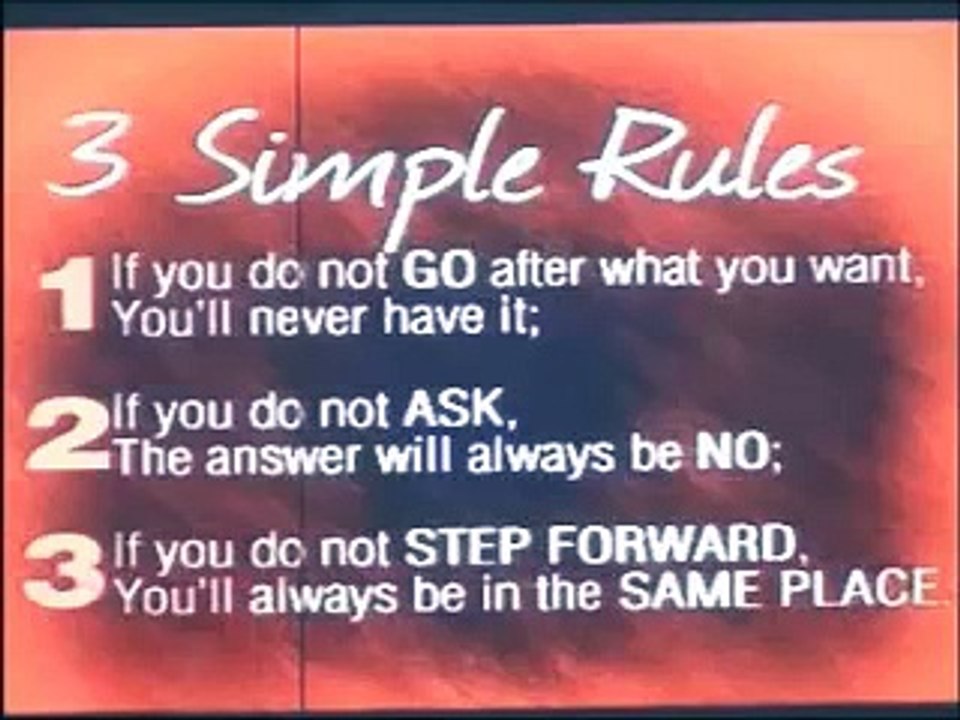 3 Simple Rules

1 If you do not GO after what you want, You'll never have it;

2 If you do not ASK, The answer will always be NO;

3 If you do not STEP FORWARD, You'll always be in the SAME PLACE.